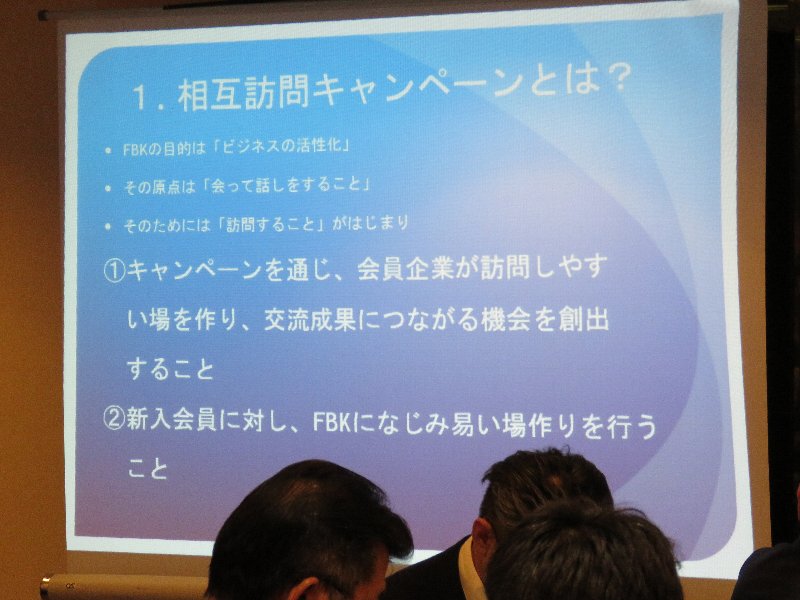 1. 相互訪問キャンペーンとは？

• FBKの目的は「ビジネスの活性化」
• その原点は「会って話しをすること」
• そのためには「訪問すること」がはじまり

①キャンペーンを通じ、会員企業が訪問しやすい場を作り、交流成果につながる機会を創出すること

②新入会員に対し、FBKになじみ易い場作りを行うこと